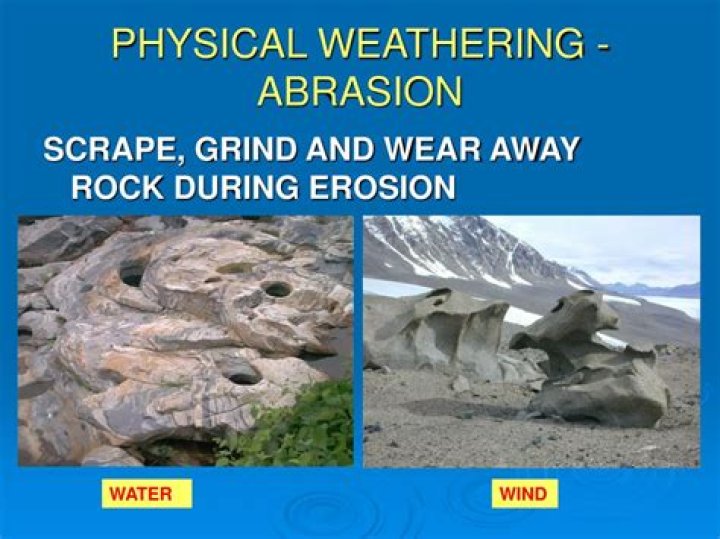 PHYSICAL WEATHERING - ABRASION

SCRAPE, GRIND AND WEAR AWAY ROCK DURING EROSION

WATER

WIND